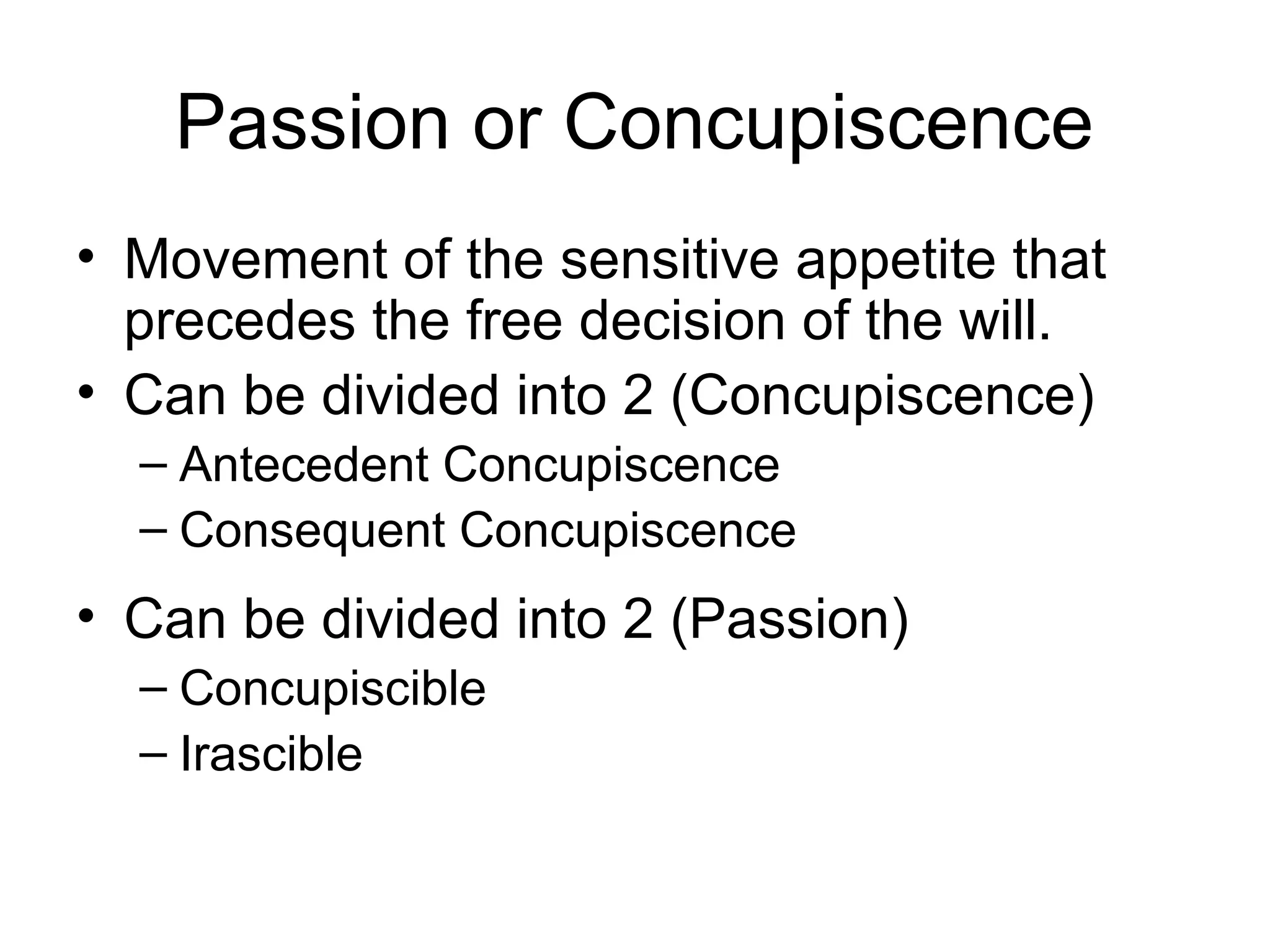 Passion or Concupiscence

• Movement of the sensitive appetite that precedes the free decision of the will.
• Can be divided into 2 (Concupiscence)
 – Antecedent Concupiscence
 – Consequent Concupiscence

• Can be divided into 2 (Passion)
 – Concupiscible
 – Irascible